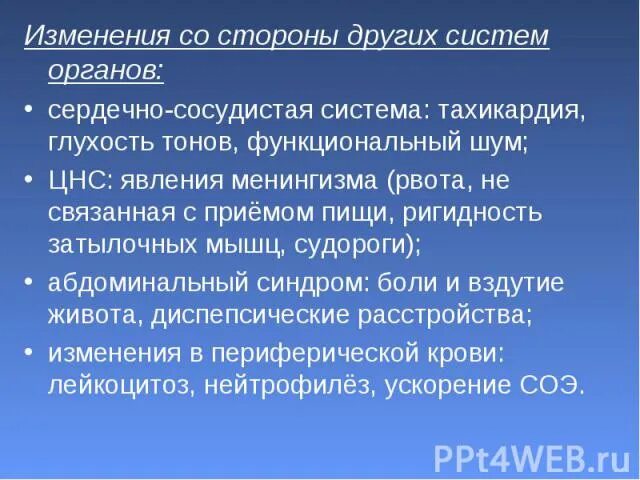 Изменения со стороны других систем органов:

• сердечно-сосудистая система: тахикардия, глухость тонов, функциональный шум;
• ЦНС: явления менингизма (рвота, не связанная с приёмом пищи, ригидность затылочных мышц, судороги);
• абдоминальный синдром: боли и вздутие живота, диспепсические расстройства;
• изменения в периферической крови: лейкоцитоз, нейтрофилёз, ускорение СОЭ.

PPt4WEB.ru